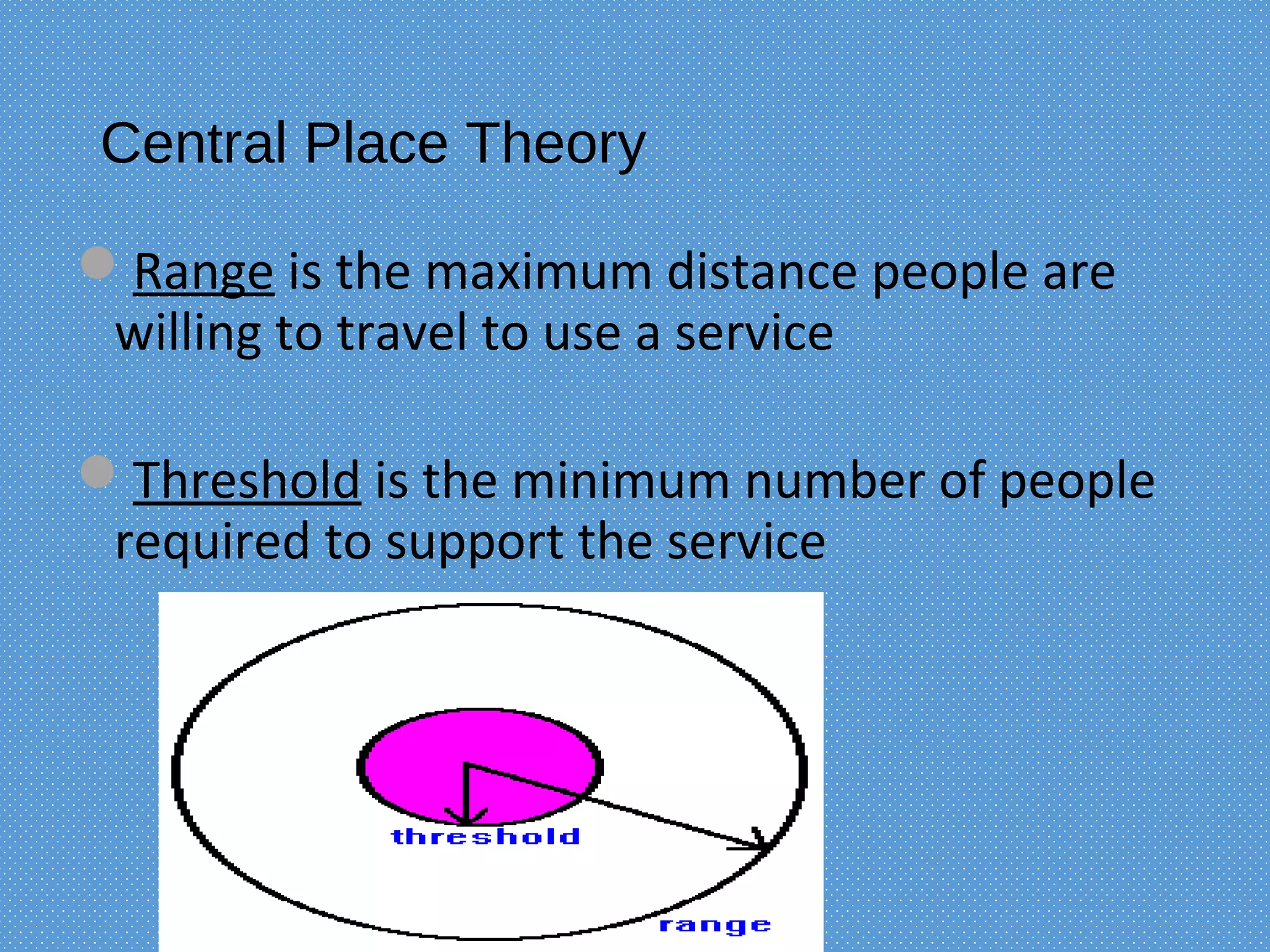 Central Place Theory

Range is the maximum distance people are willing to travel to use a service

Threshold is the minimum number of people required to support the service

threshold

range